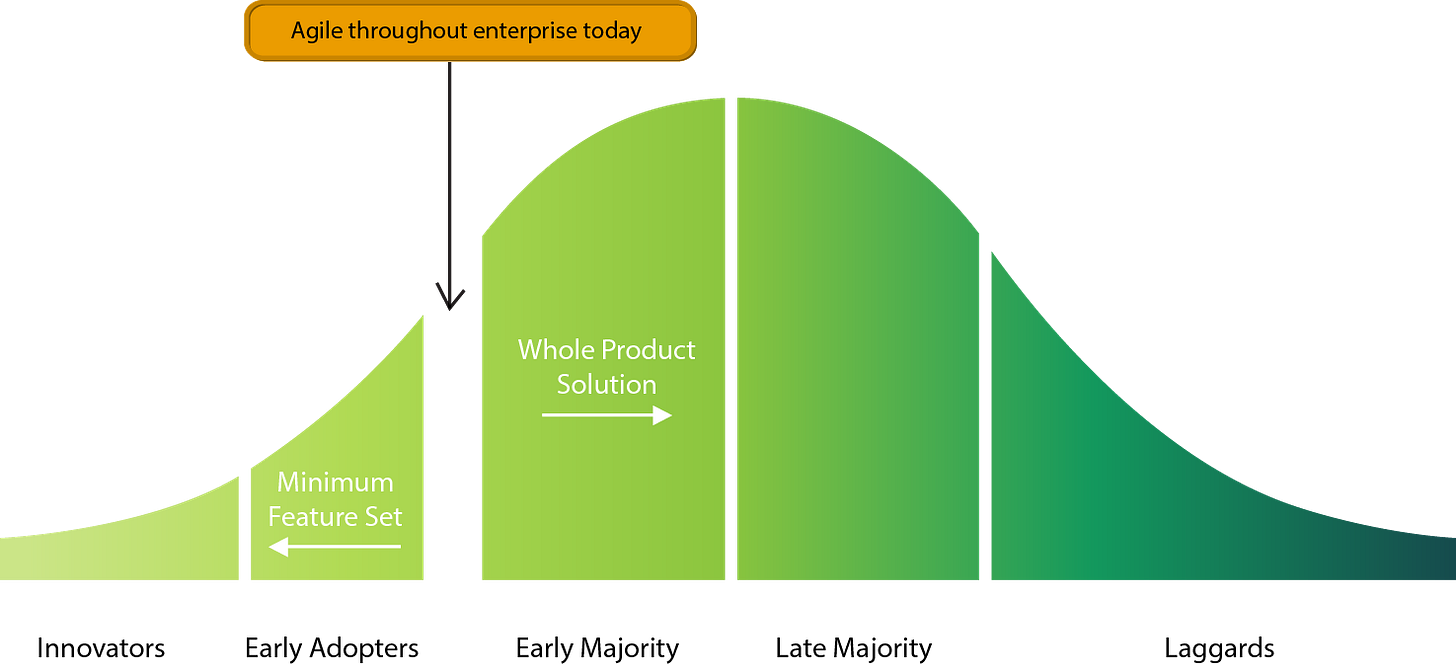 Agile throughout enterprise today

Whole Product Solution

Minimum Feature Set

Innovators
Early Adopters
Early Majority
Late Majority
Laggards